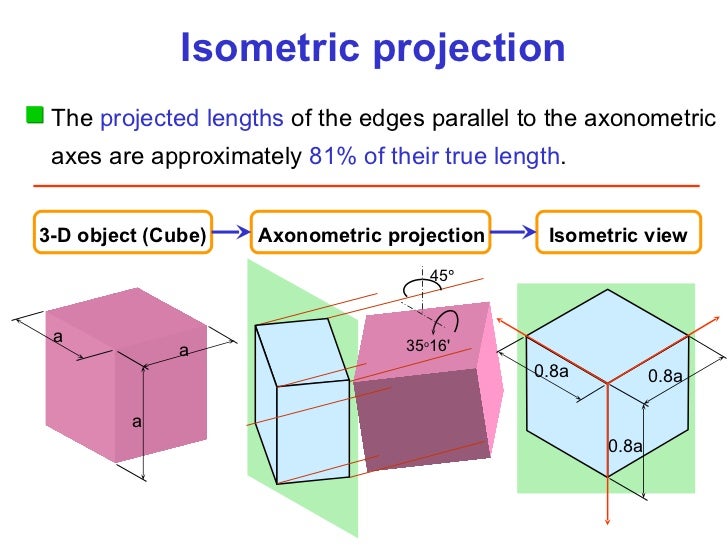 Isometric projection

The projected lengths of the edges parallel to the axonometric axes are approximately 81% of their true length.

3-D object (Cube)

Axonometric projection

Isometric view

a

a

a

45°

35°16'

0.8a

0.8a

0.8a